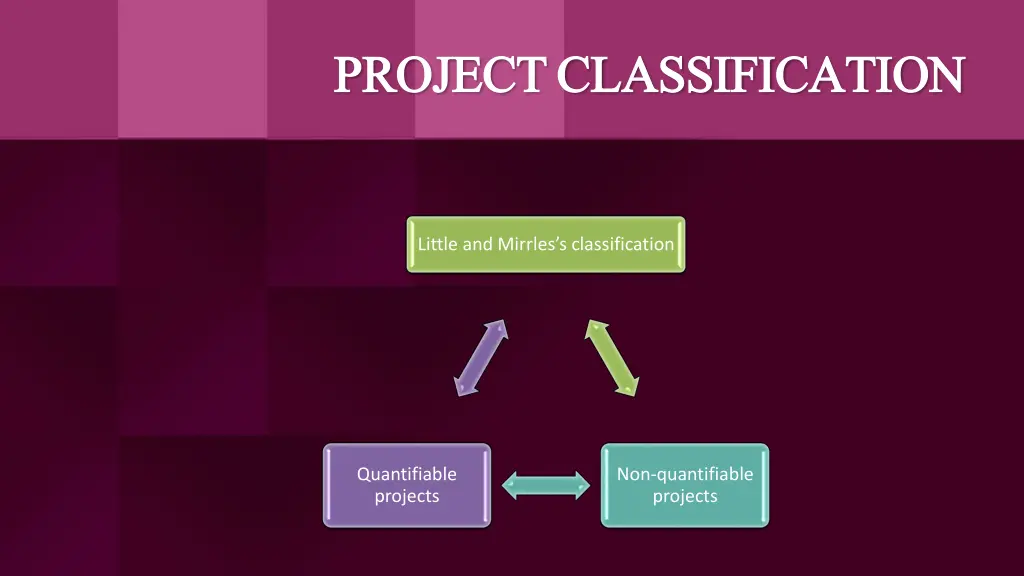 PROJECT CLASSIFICATION

Little and Mirrles's classification

Quantifiable projects

Non-quantifiable projects